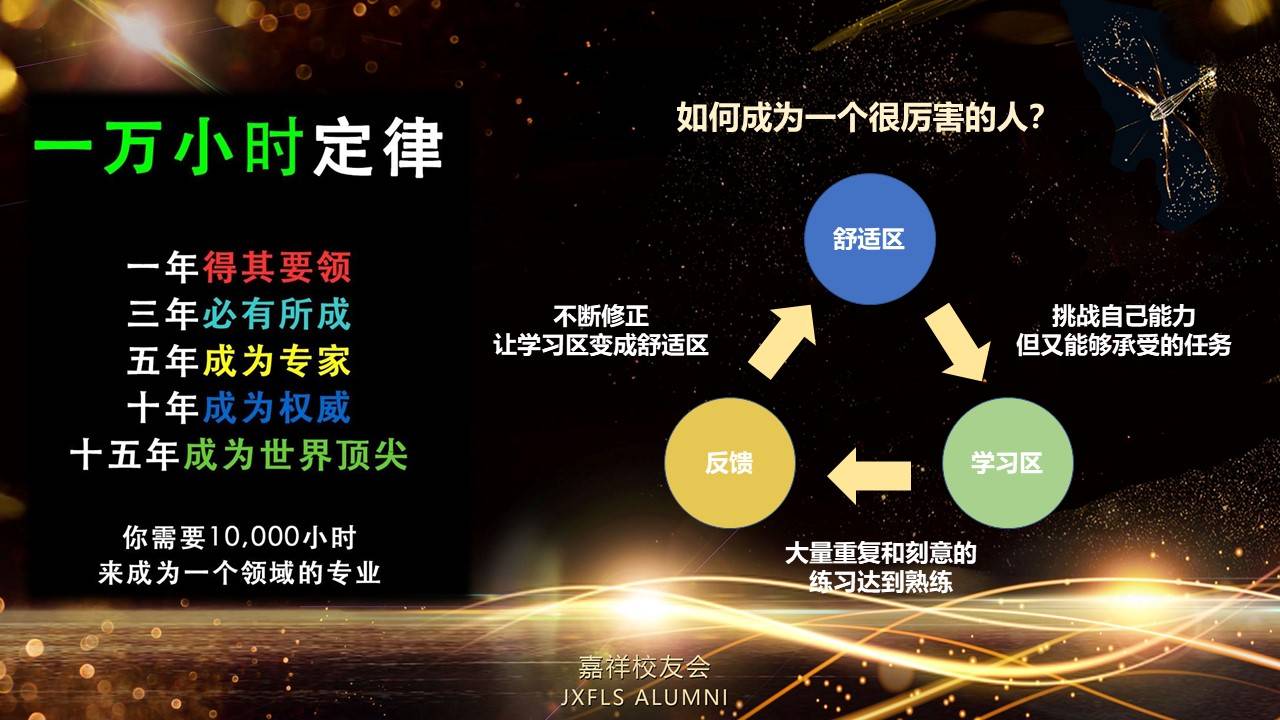 一万小时定律

一年得其要领
三年必有所成
五年成为专家
十年成为权威
十五年成为世界顶尖

你需要10,000小时
来成为一个领域的专业

如何成为一个很厉害的人？

舒适区

挑战自己能力
但又能够承受的任务

学习区

大量重复和刻意的
练习达到熟练

反馈

不断修正
让学习区变成舒适区

嘉祥校友会
JXFLS ALUMNI